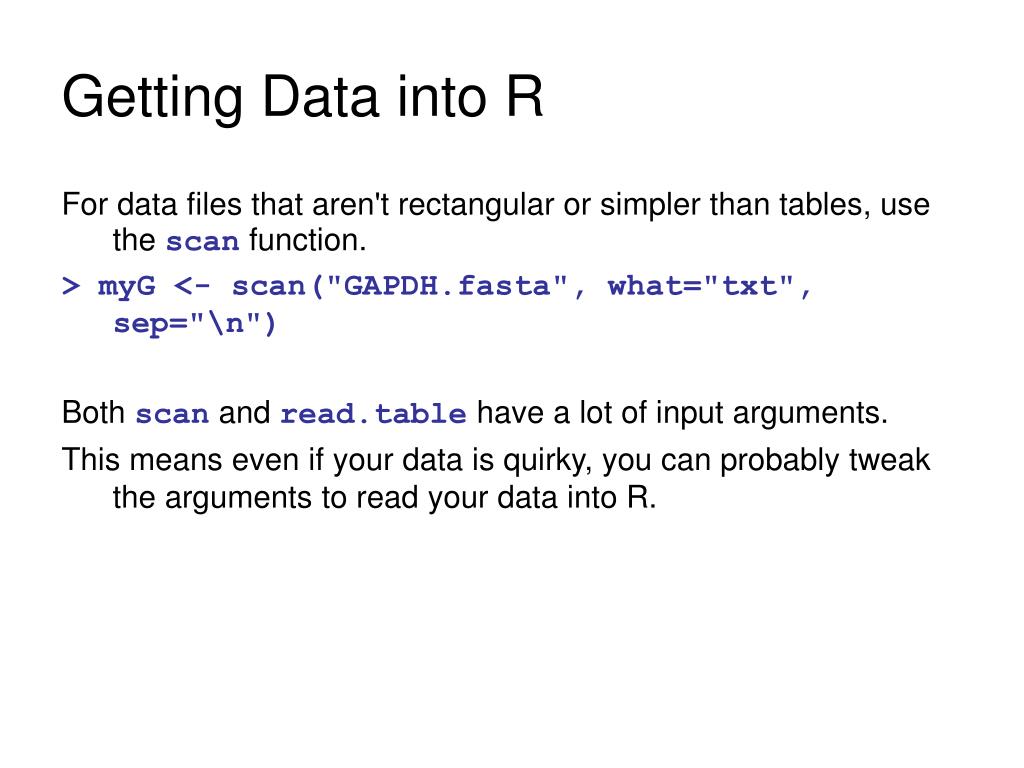 Getting Data into R

For data files that aren't rectangular or simpler than tables, use the scan function.

> myG <- scan("GAPDH.fasta", what="txt", sep="\n")

Both scan and read.table have a lot of input arguments.

This means even if your data is quirky, you can probably tweak the arguments to read your data into R.